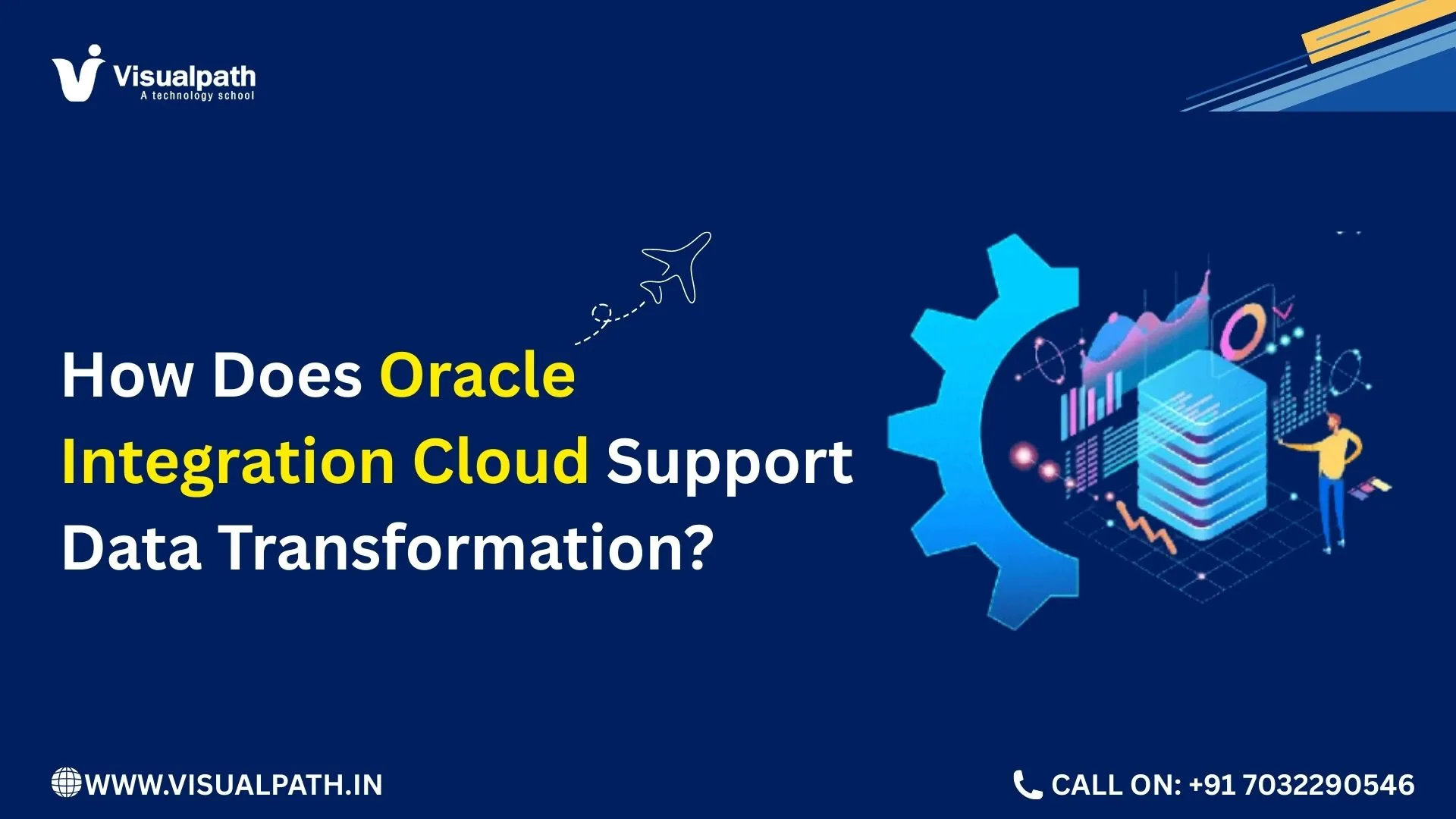 Visualpath
A technology school

How Does Oracle Integration Cloud Support Data Transformation?

WWW.VISUALPATH.IN

CALL ON: +91 7032290546